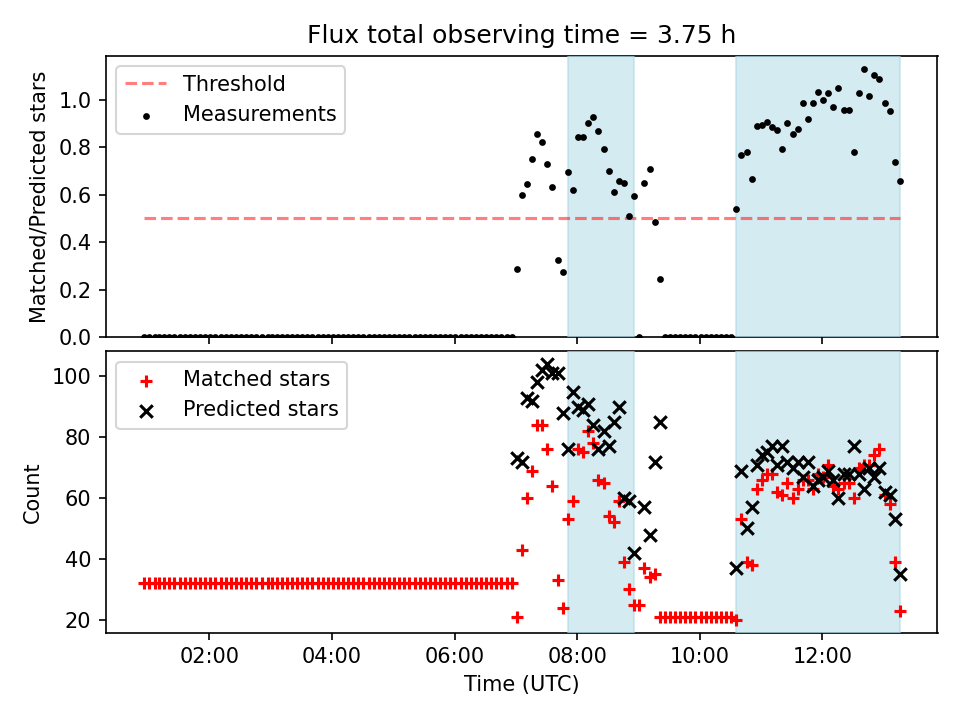 Flux total observing time = 3.75 h

Threshold
Measurements

Matched/Predicted stars

1.0
0.8
0.6
0.4
0.2
0.0

Matched stars
Predicted stars

Count

100
80
60
40
20

02:00
04:00
06:00
08:00
10:00
12:00

Time (UTC)